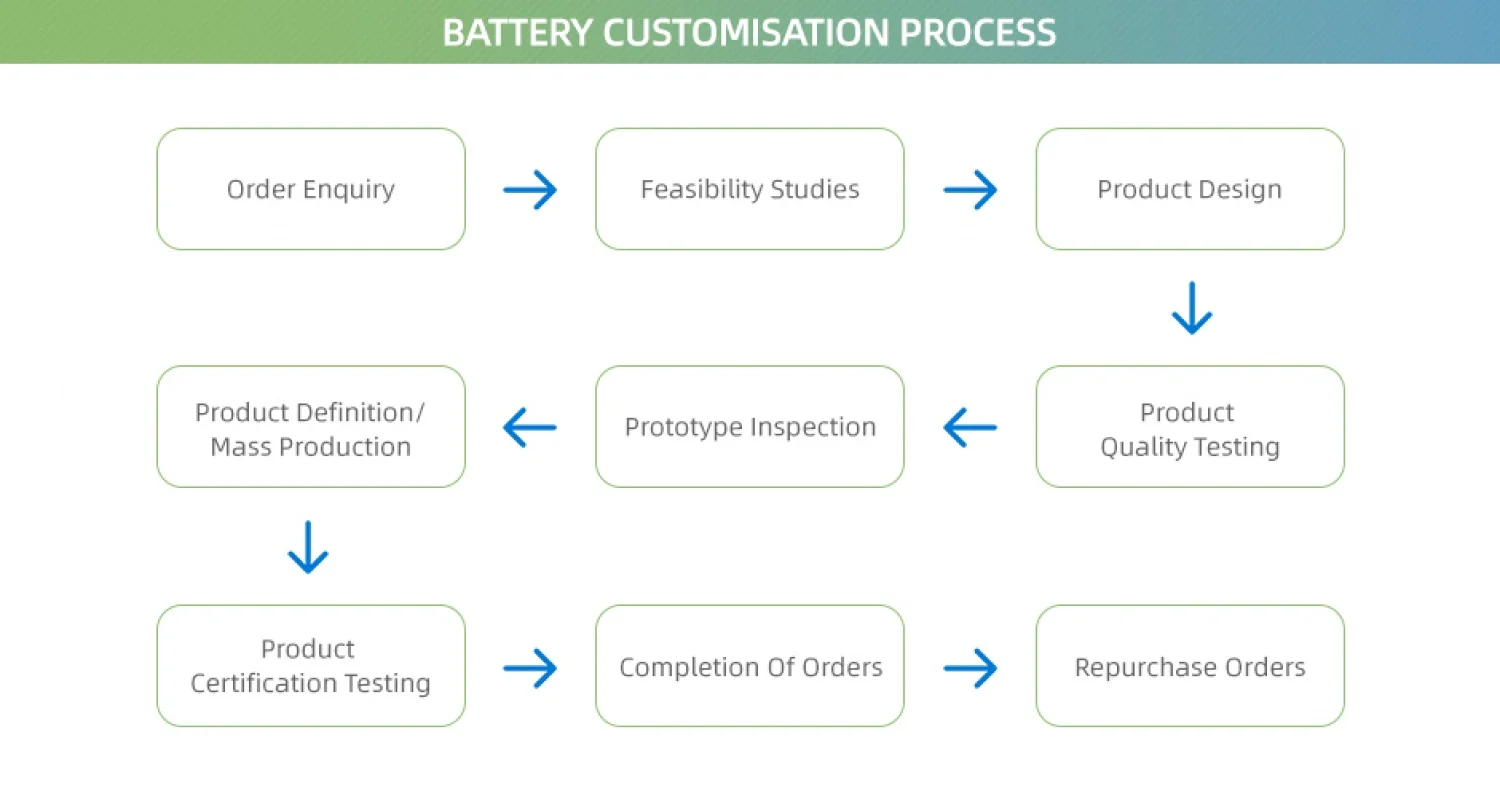 BATTERY CUSTOMISATION PROCESS

Order Enquiry

Feasibility Studies

Product Design

Product Quality Testing

Prototype Inspection

Product Definition/ Mass Production

Product Certification Testing

Completion Of Orders

Repurchase Orders